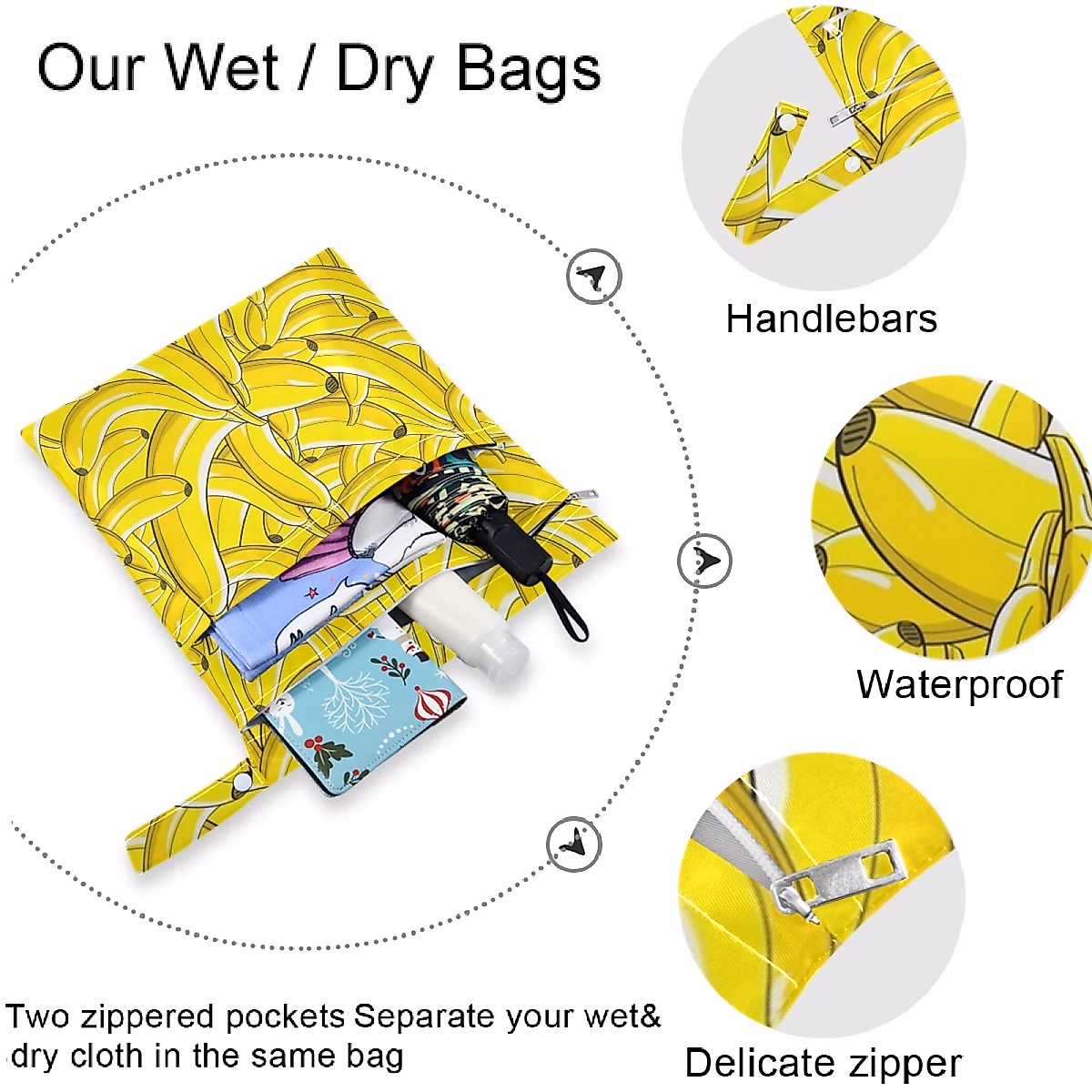 Our Wet / Dry Bags

Handlebars

Waterproof

Delicate zipper

Two zippered pockets Separate your wet& dry cloth in the same bag